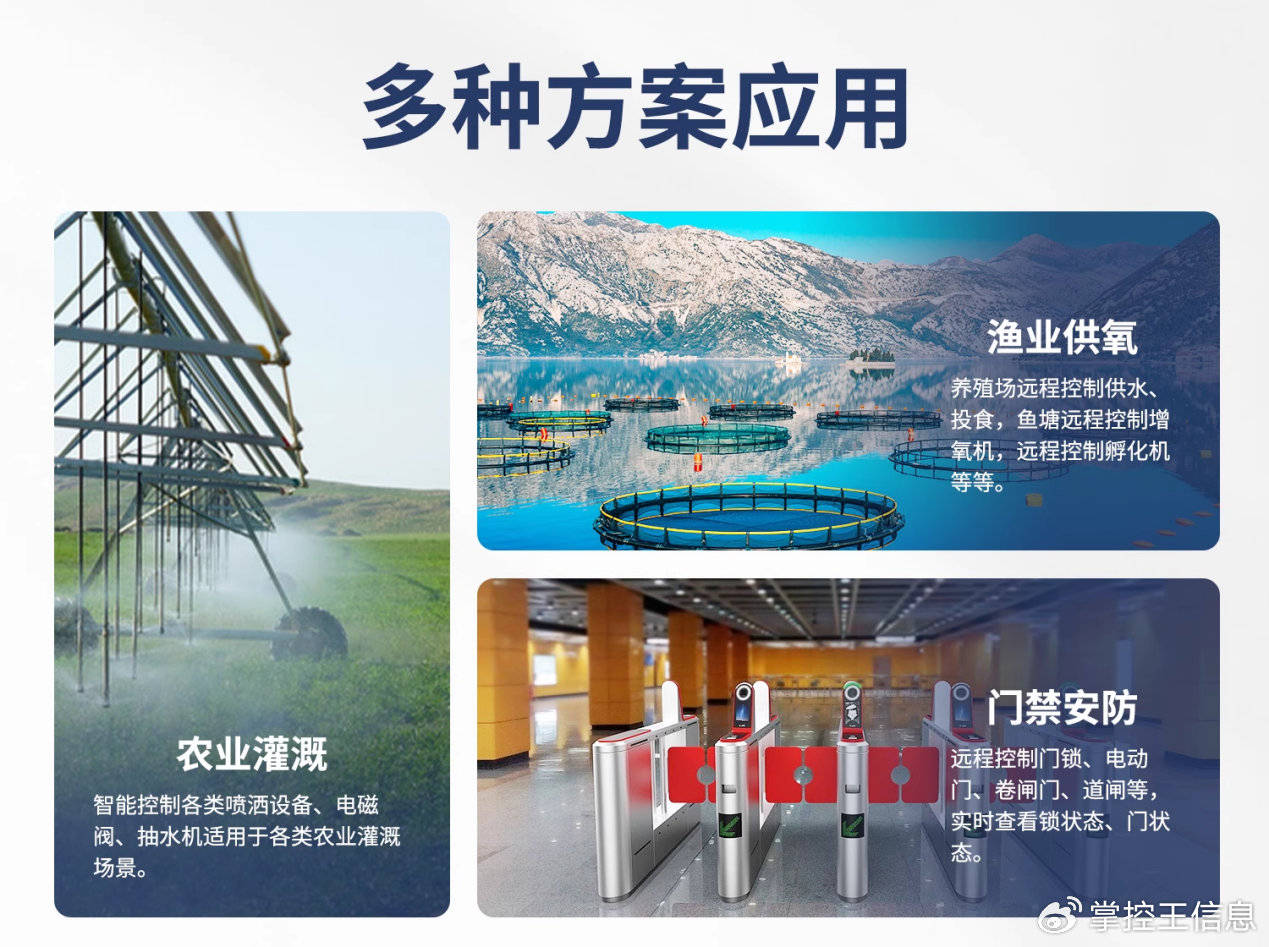 多种方案应用

农业灌溉

智能控制各类喷洒设备、电磁阀、抽水机适用于各类农业灌溉场景。

渔业供氧

养殖场远程控制供水、投食，鱼塘远程控制增氧机，远程控制孵化机等等。

门禁安防

远程控制门锁、电动门、卷闸门、道闸等，实时查看锁状态、门状态。

掌控王信息